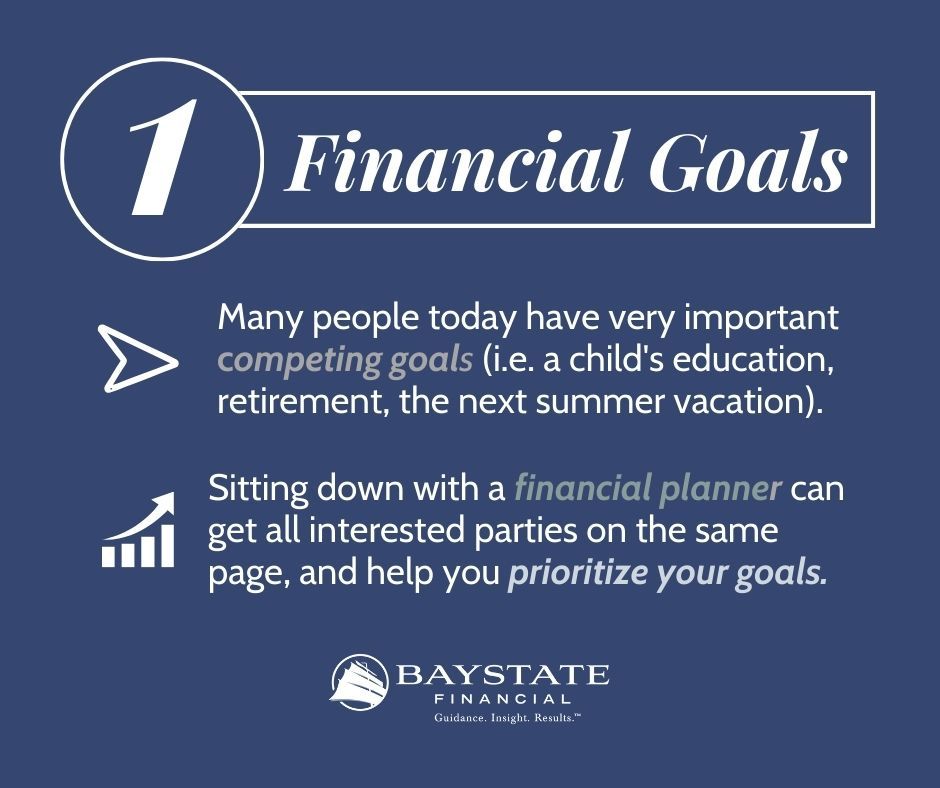 1 Financial Goals

Many people today have very important competing goals (i.e. a child's education, retirement, the next summer vacation).

Sitting down with a financial planner can get all interested parties on the same page, and help you prioritize your goals.

BAYSTATE
FINANCIAL
Guidance. Insight. Results.™